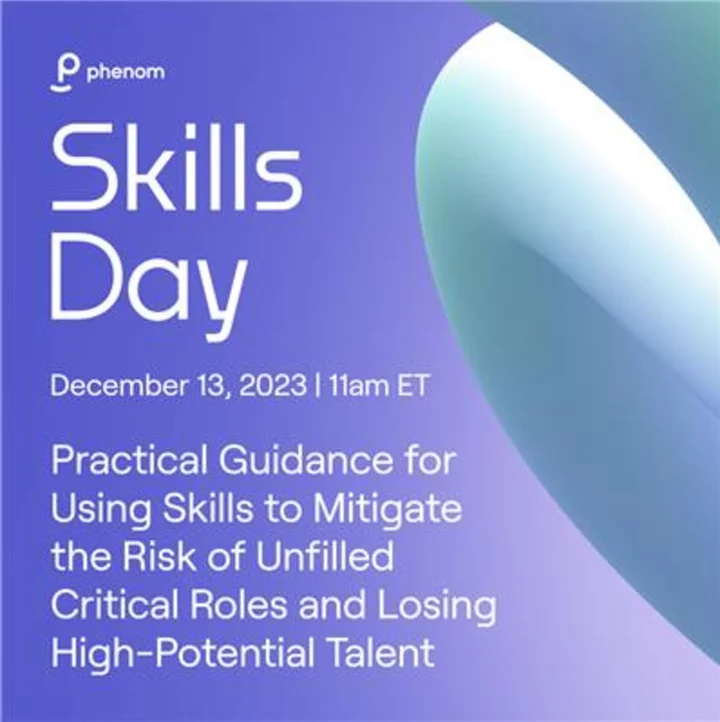 phenom

Skills Day

December 13, 2023 | 11am ET

Practical Guidance for Using Skills to Mitigate the Risk of Unfilled Critical Roles and Losing High-Potential Talent